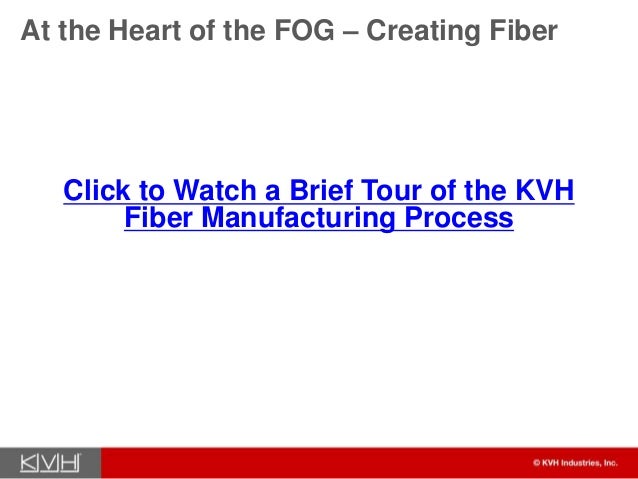 At the Heart of the FOG – Creating Fiber

Click to Watch a Brief Tour of the KVH Fiber Manufacturing Process

KVH

© KVH Industries, Inc.